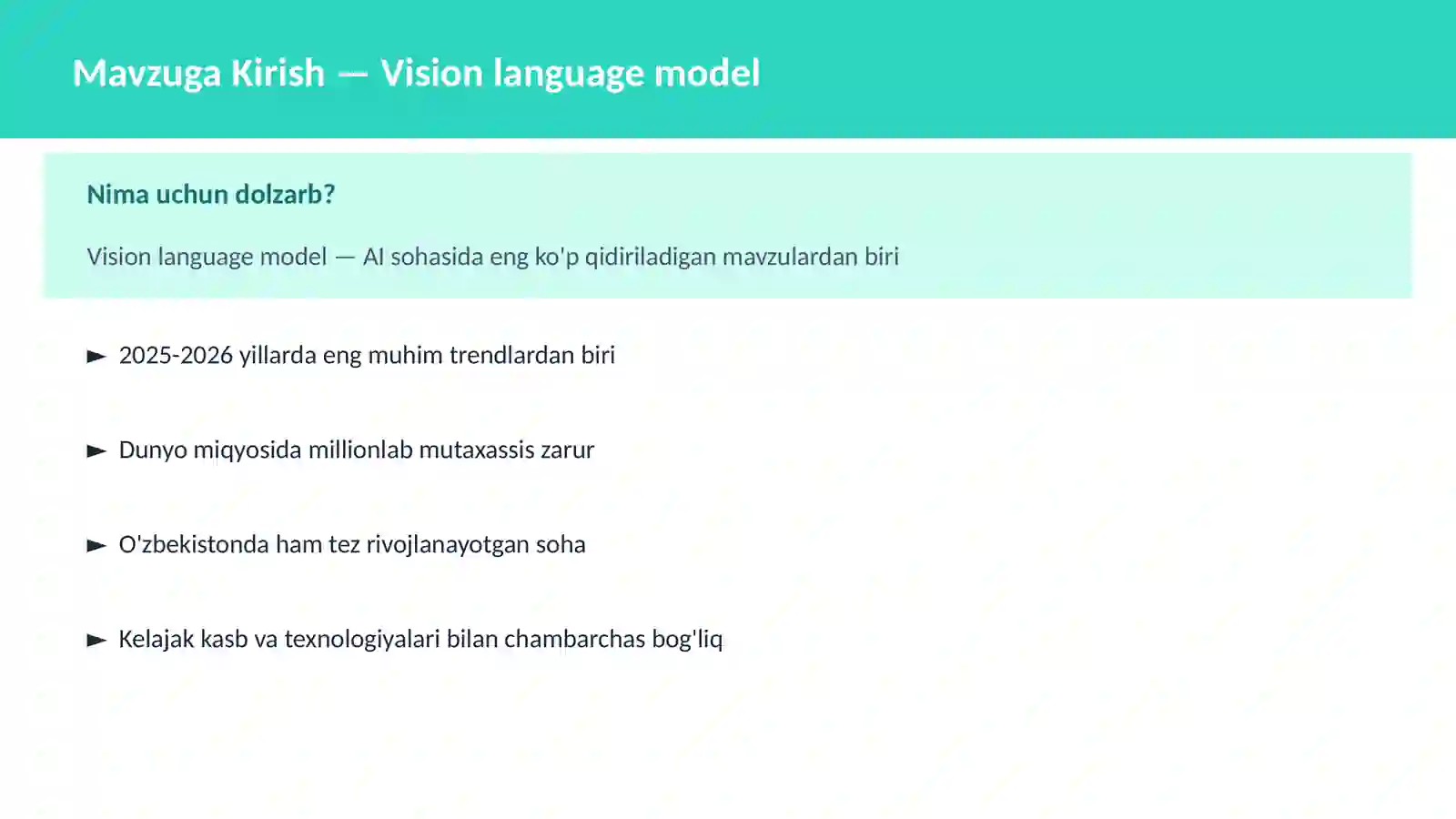 Mavzuga Kirish — Vision language model

Nima uchun dolzarb?

Vision language model — AI sohasida eng ko'p qidiriladigan mavzulardan biri

► 2025-2026 yillarda eng muhim trendlardan biri

► Dunyo miqyosida millionlab mutaxassis zarur

► O'zbekistonda ham tez rivojlanayotgan soha

► Kelajak kasb va texnologiyalari bilan chambarchas bog'liq